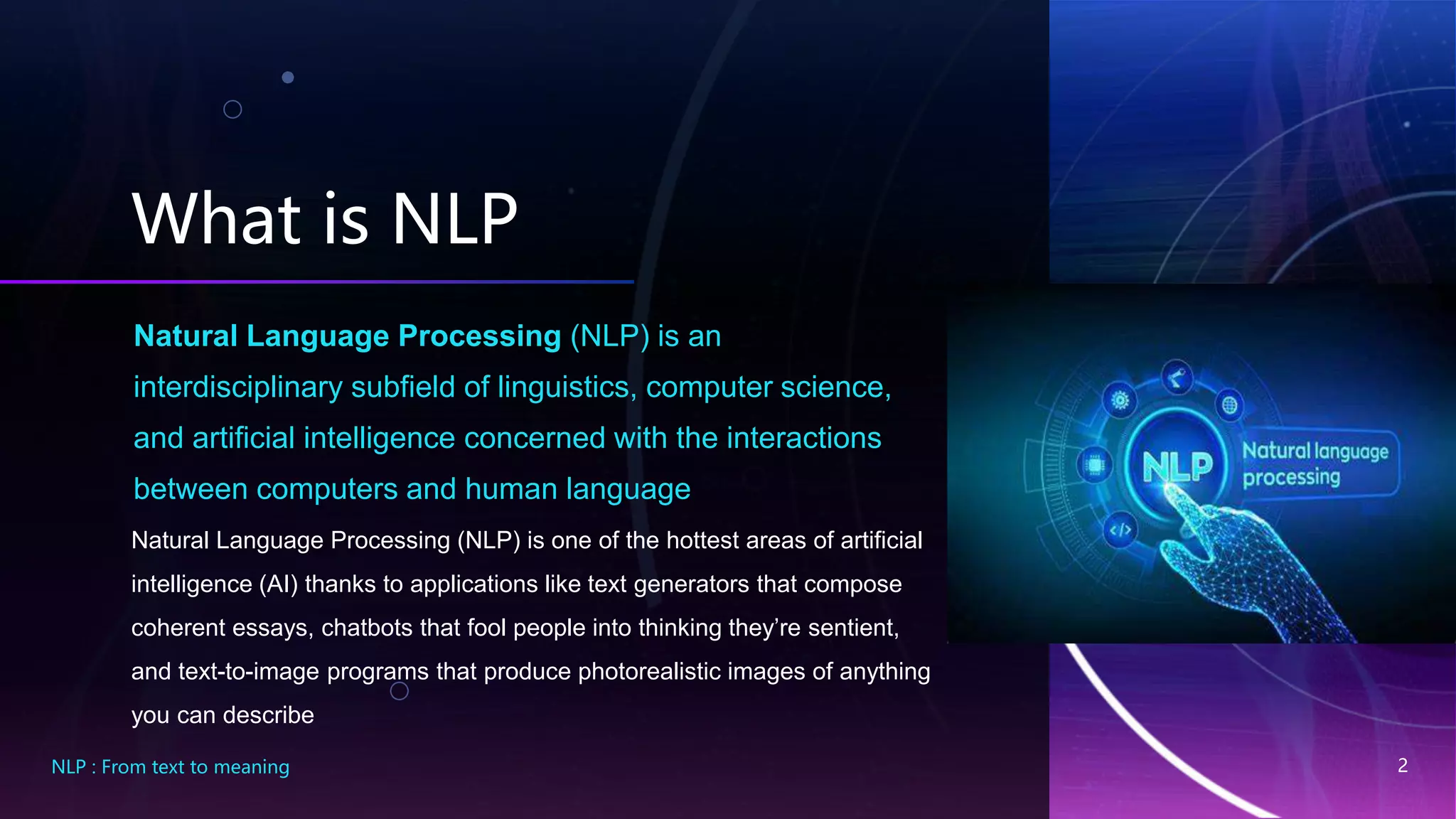 What is NLP

Natural Language Processing (NLP) is an interdisciplinary subfield of linguistics, computer science, and artificial intelligence concerned with the interactions between computers and human language

Natural Language Processing (NLP) is one of the hottest areas of artificial intelligence (AI) thanks to applications like text generators that compose coherent essays, chatbots that fool people into thinking they're sentient, and text-to-image programs that produce photorealistic images of anything you can describe

NLP
Natural language processing

NLP : From text to meaning

2